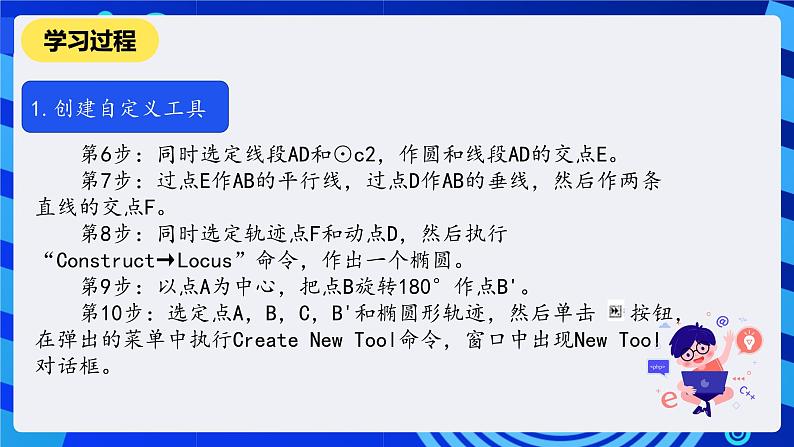 学习过程

1.创建自定义工具

第6步：同时选定线段AD和⊙c2，作圆和线段AD的交点E。

第7步：过点E作AB的平行线，过点D作AB的垂线，然后作两条直线的交点F。

第8步：同时选定轨迹点F和动点D，然后执行“Construct→Locus”命令，作出一个椭圆。

第9步：以点A为中心，把点B旋转180°作点B'。

第10步：选定点A，B，C，B'和椭圆形轨迹，然后单击 按钮，在弹出的菜单中执行Create New Tool命令，窗口中出现New Tool对话框。

<php>
C++
e